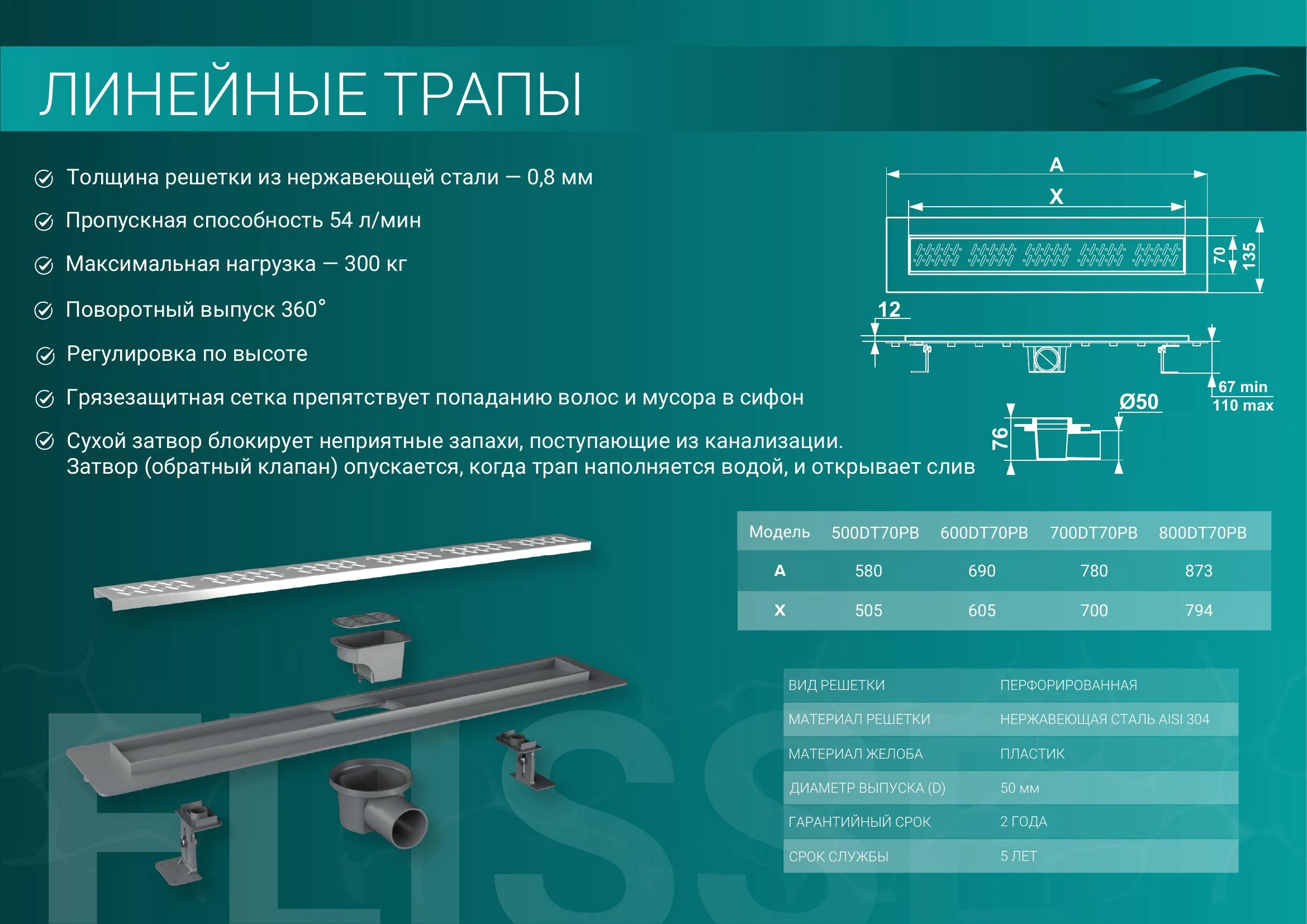 ЛИНЕЙНЫЕ ТРАПЫ

Толщина решетки из нержавеющей стали — 0,8 мм

Пропускная способность 54 л/мин

Максимальная нагрузка — 300 кг

Поворотный выпуск 360°

Регулировка по высоте

Грязезащитная сетка препятствует попаданию волос и мусора в сифон

Сухой затвор блокирует неприятные запахи, поступающие из канализации. Затвор (обратный клапан) опускается, когда трап наполняется водой, и открывает слив

A
X
70
135
12
67 min
110 max
Ø50
76

| Модель | 500DT70PB | 600DT70PB | 700DT70PB | 800DT70PB |
|---|---|---|---|---|
| A | 580 | 690 | 780 | 873 |
| X | 505 | 605 | 700 | 794 |

| ВИД РЕШЕТКИ | ПЕРФОРИРОВАННАЯ |
|---|---|
| МАТЕРИАЛ РЕШЕТКИ | НЕРЖАВЕЮЩАЯ СТАЛЬ AISI 304 |
| МАТЕРИАЛ ЖЕЛОБА | ПЛАСТИК |
| ДИАМЕТР ВЫПУСКА (D) | 50 мм |
| ГАРАНТИЙНЫЙ СРОК | 2 ГОДА |
| СРОК СЛУЖБЫ | 5 ЛЕТ |

FLISS